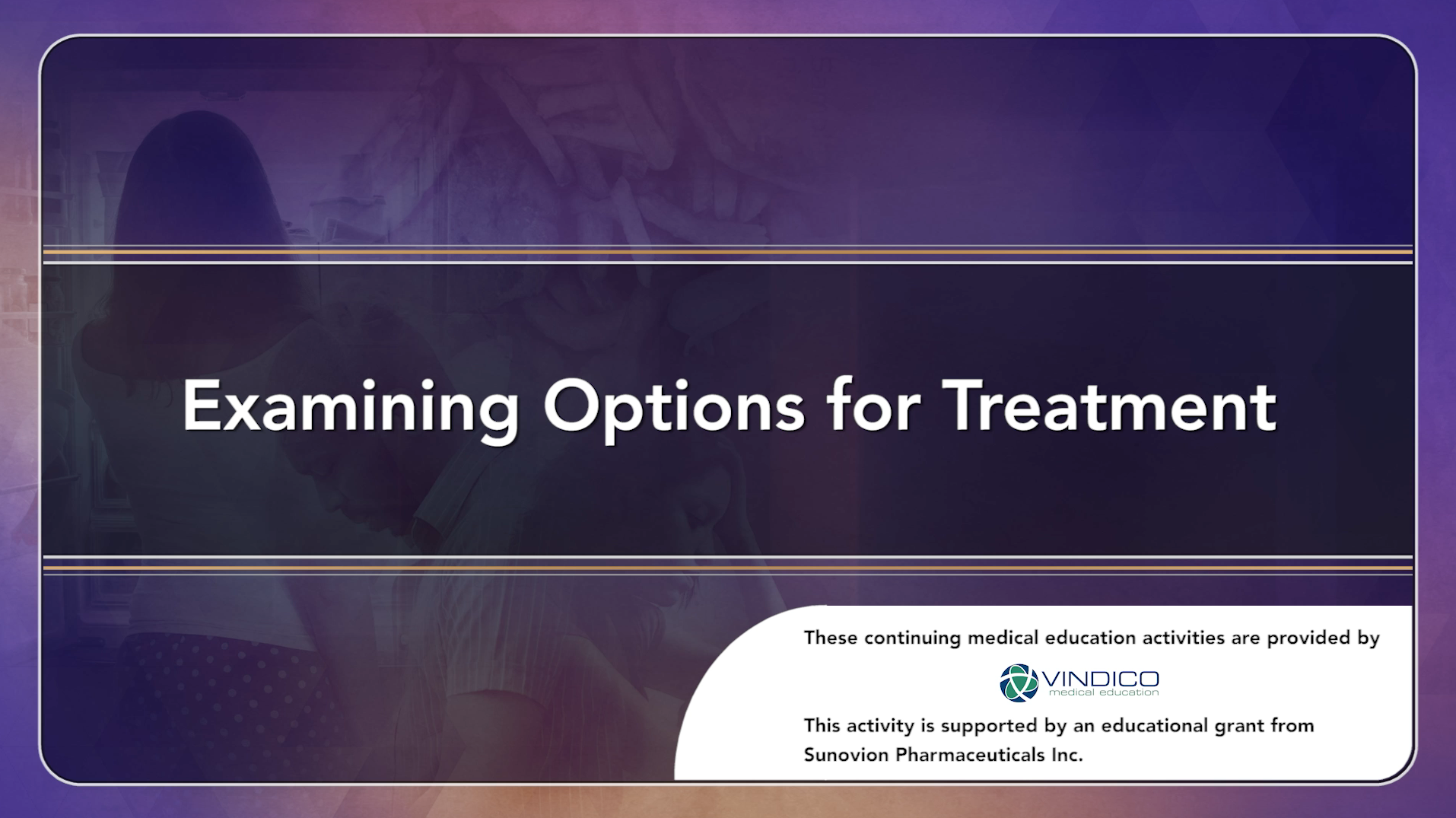 Examining Options for Treatment

These continuing medical education activities are provided by

VINDICO
medical education

This activity is supported by an educational grant from Sunovion Pharmaceuticals Inc.